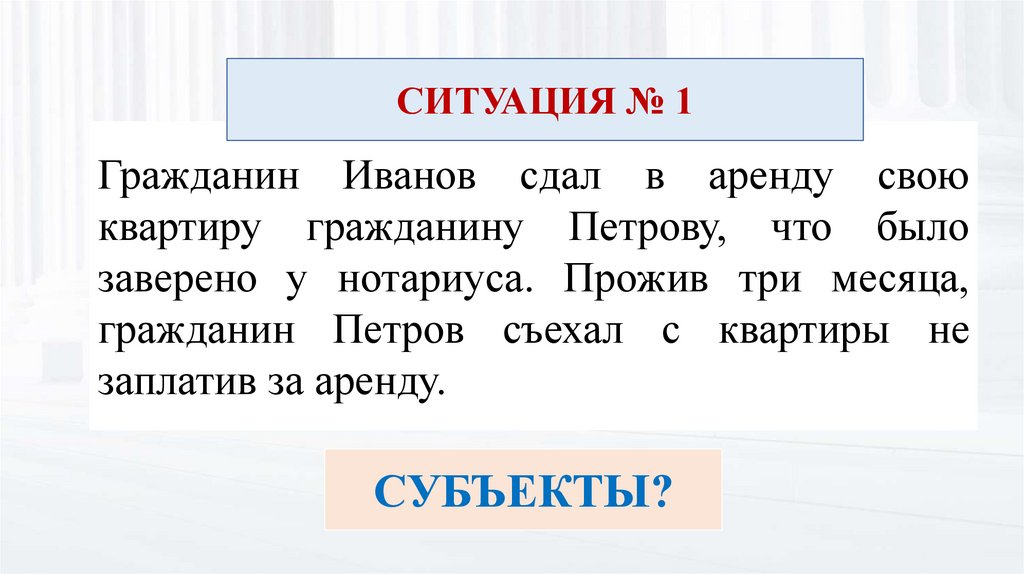 СИТУАЦИЯ № 1

Гражданин Иванов сдал в аренду свою квартиру гражданину Петрову, что было заверено у нотариуса. Прожив три месяца, гражданин Петров съехал с квартиры не заплатив за аренду.

СУБЪЕКТЫ?